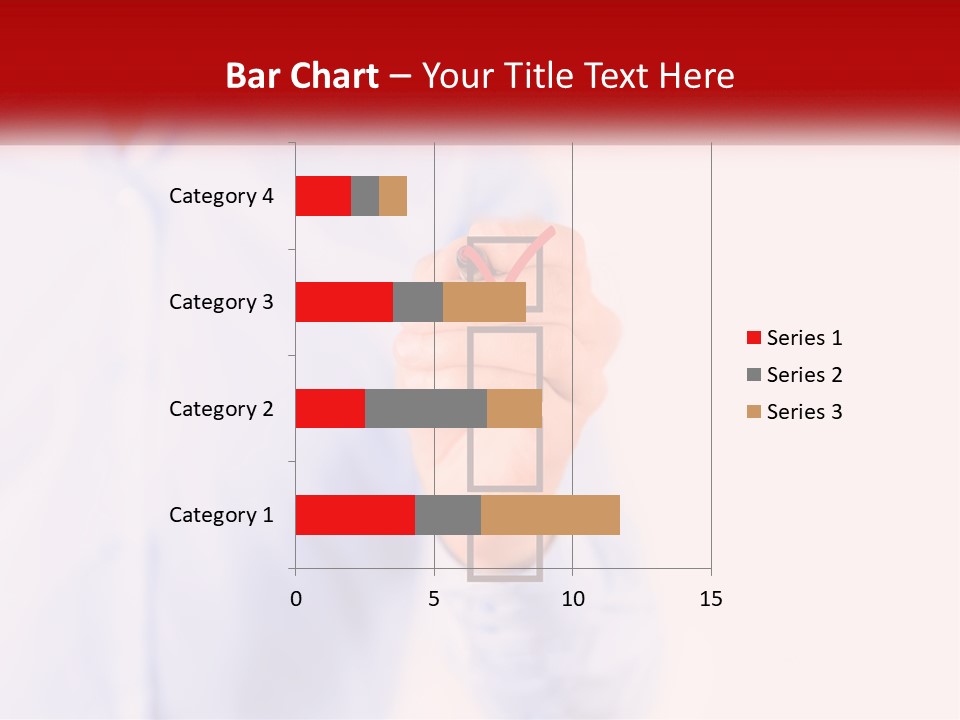 Bar Chart – Your Title Text Here

Category 4
Category 3
Category 2
Category 1

0
5
10
15

Series 1
Series 2
Series 3